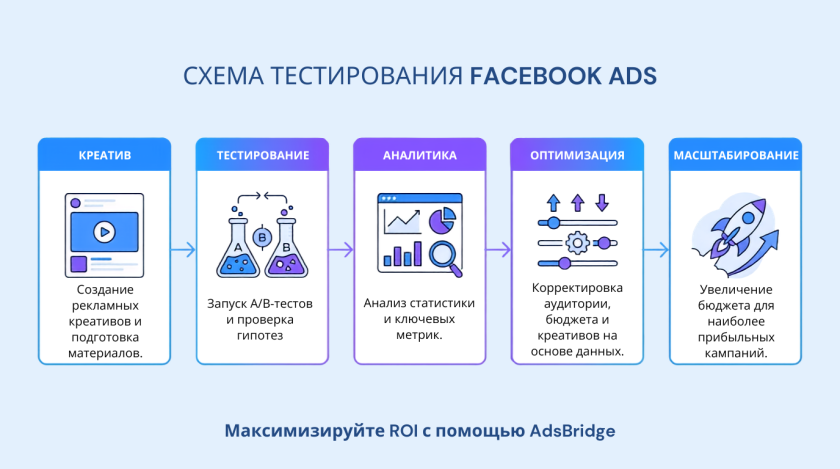 СХЕМА ТЕСТИРОВАНИЯ FACEBOOK ADS

КРЕАТИВ

Создание рекламных креативов и подготовка материалов.

ТЕСТИРОВАНИЕ

A B B

Запуск A/B-тестов и проверка гипотез

АНАЛИТИКА

Анализ статистики и ключевых метрик.

ОПТИМИЗАЦИЯ

Корректировка аудитории, бюджета и креативов на основе данных.

МАСШТАБИРОВАНИЕ

Увеличение бюджета для наиболее прибыльных кампаний.

Максимизируйте ROI с помощью AdsBridge